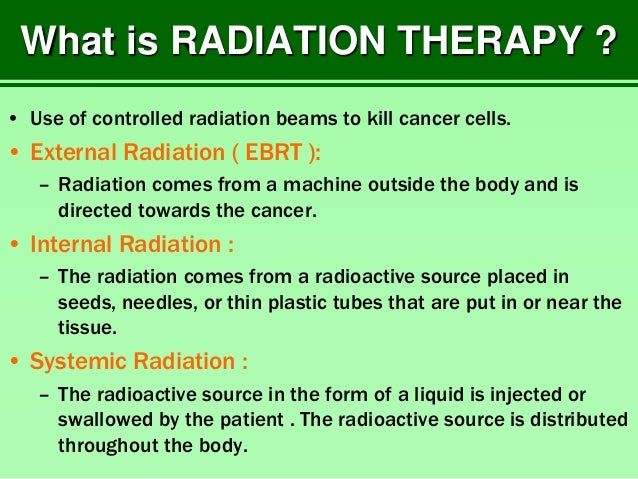 What is RADIATION THERAPY ?

• Use of controlled radiation beams to kill cancer cells.

• External Radiation ( EBRT ):

– Radiation comes from a machine outside the body and is directed towards the cancer.

• Internal Radiation :

– The radiation comes from a radioactive source placed in seeds, needles, or thin plastic tubes that are put in or near the tissue.

• Systemic Radiation :

– The radioactive source in the form of a liquid is injected or swallowed by the patient . The radioactive source is distributed throughout the body.